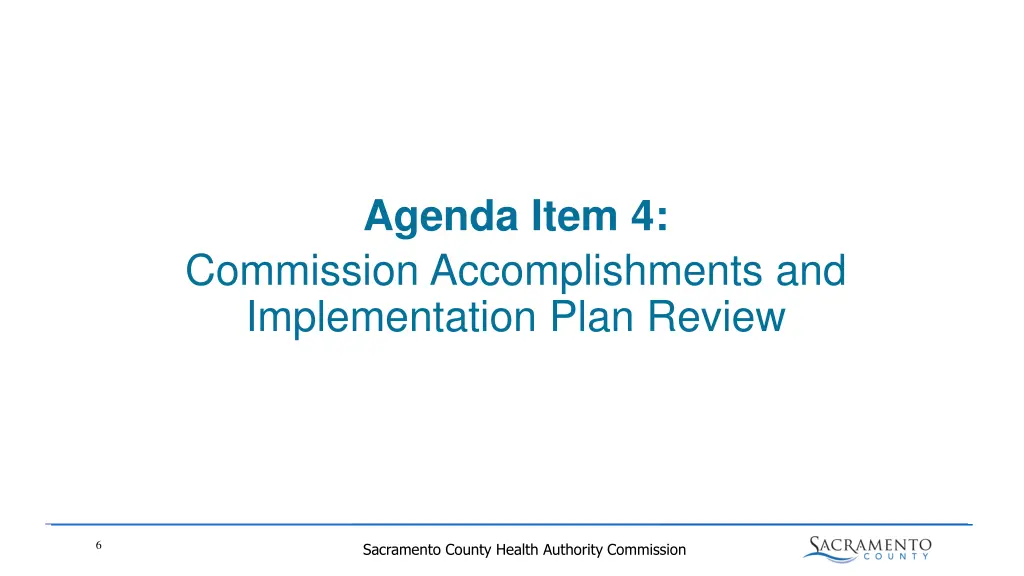 Agenda Item 4:
Commission Accomplishments and Implementation Plan Review

6

Sacramento County Health Authority Commission

SACRAMENTO COUNTY